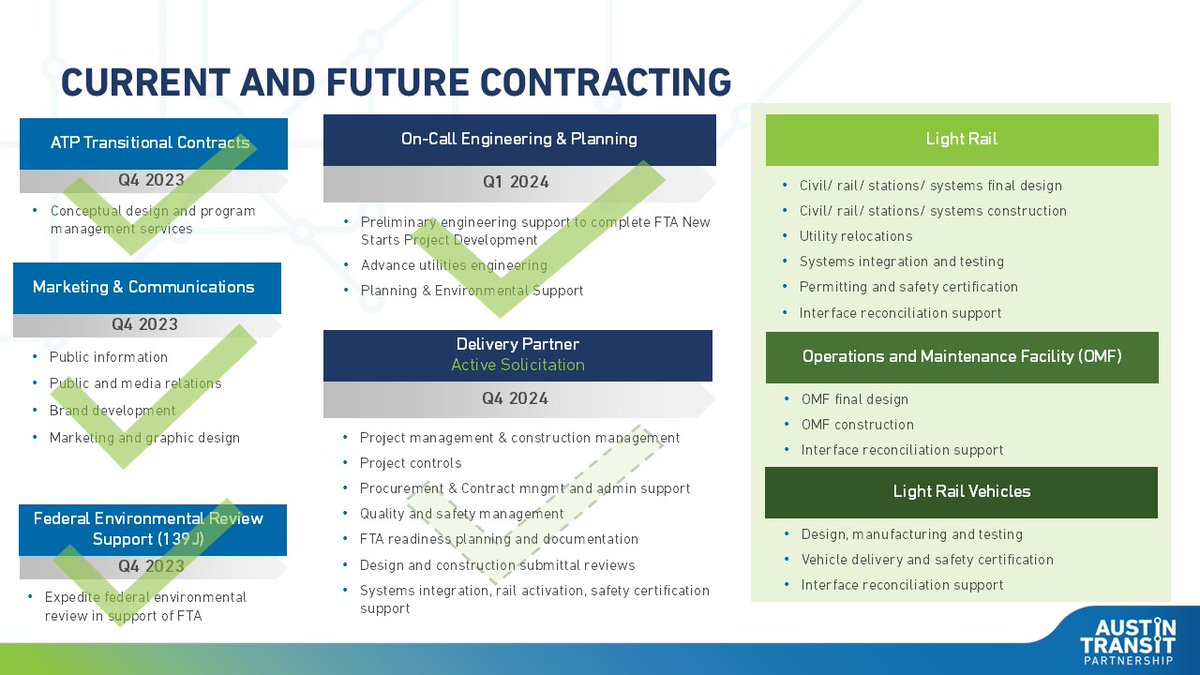 CURRENT AND FUTURE CONTRACTING

ATP Transitional Contracts

Q4 2023

• Conceptual design and program management services

Marketing & Communications

Q4 2023

• Public information
• Public and media relations
• Brand development
• Marketing and graphic design

Federal Environmental Review Support (139J)

Q4 2023

• Expedite federal environmental review in support of FTA

On-Call Engineering & Planning

Q1 2024

• Preliminary engineering support to complete FTA New Starts Project Development
• Advance utilities engineering
• Planning & Environmental Support

Delivery Partner
Active Solicitation

Q4 2024

• Project management & construction management
• Project controls
• Procurement & Contract mngmt and admin support
• Quality and safety management
• FTA readiness planning and documentation
• Design and construction submittal reviews
• Systems integration, rail activation, safety certification support

Light Rail

• Civil/ rail/ stations/ systems final design
• Civil/ rail/ stations/ systems construction
• Utility relocations
• Systems integration and testing
• Permitting and safety certification
• Interface reconciliation support

Operations and Maintenance Facility (OMF)

• OMF final design
• OMF construction
• Interface reconciliation support

Light Rail Vehicles

• Design, manufacturing and testing
• Vehicle delivery and safety certification
• Interface reconciliation support

AUSTIN TRANSIT PARTNERSHIP